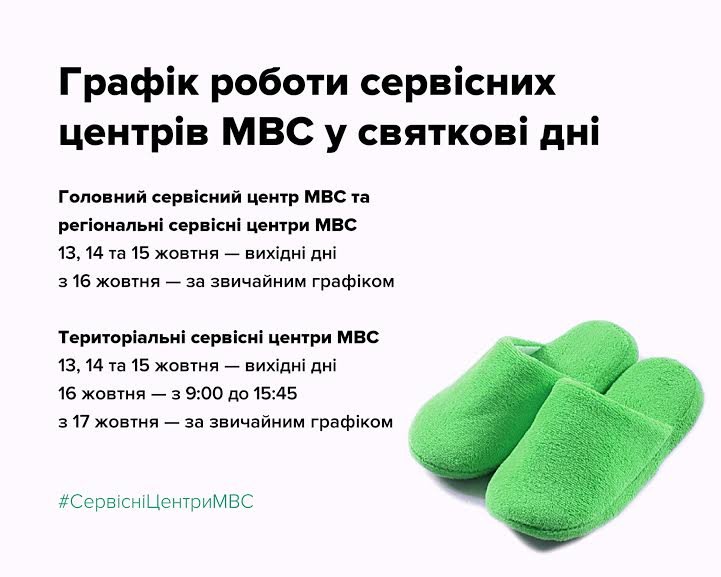 Графік роботи сервісних центрів МВС у святкові дні

Головний сервісний центр МВС та регіональні сервісні центри МВС
13, 14 та 15 жовтня — вихідні дні
з 16 жовтня — за звичайним графіком

Територіальні сервісні центри МВС
13, 14 та 15 жовтня — вихідні дні
16 жовтня — з 9:00 до 15:45
з 17 жовтня — за звичайним графіком

#СервісніЦентриМВС